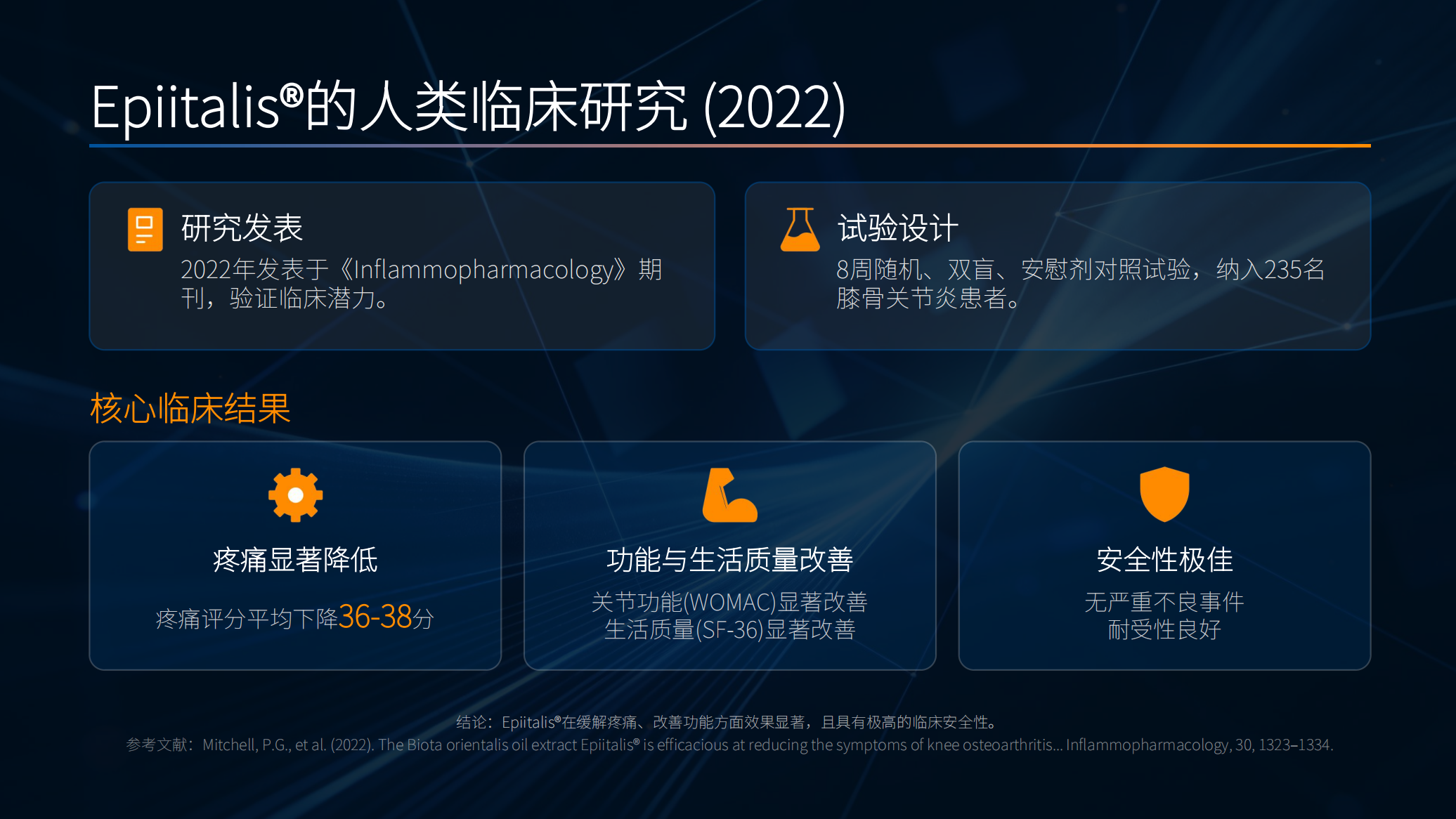 Epiitalis®的人类临床研究 (2022)

研究发表

2022年发表于《Inflammopharmacology》期刊，验证临床潜力。

试验设计

8周随机、双盲、安慰剂对照试验，纳入235名膝骨关节炎患者。

核心临床结果

疼痛显著降低

疼痛评分平均下降36-38分

功能与生活质量改善

关节功能(WOMAC)显著改善
生活质量(SF-36)显著改善

安全性极佳

无严重不良事件
耐受性良好

结论：Epiitalis®在缓解疼痛、改善功能方面效果显著，且具有极高的临床安全性。

参考文献：Mitchell, P.G., et al. (2022). The Biota orientalis oil extract Epiitalis® is efficacious at reducing the symptoms of knee osteoarthritis... Inflammopharmacology, 30, 1323–1334.